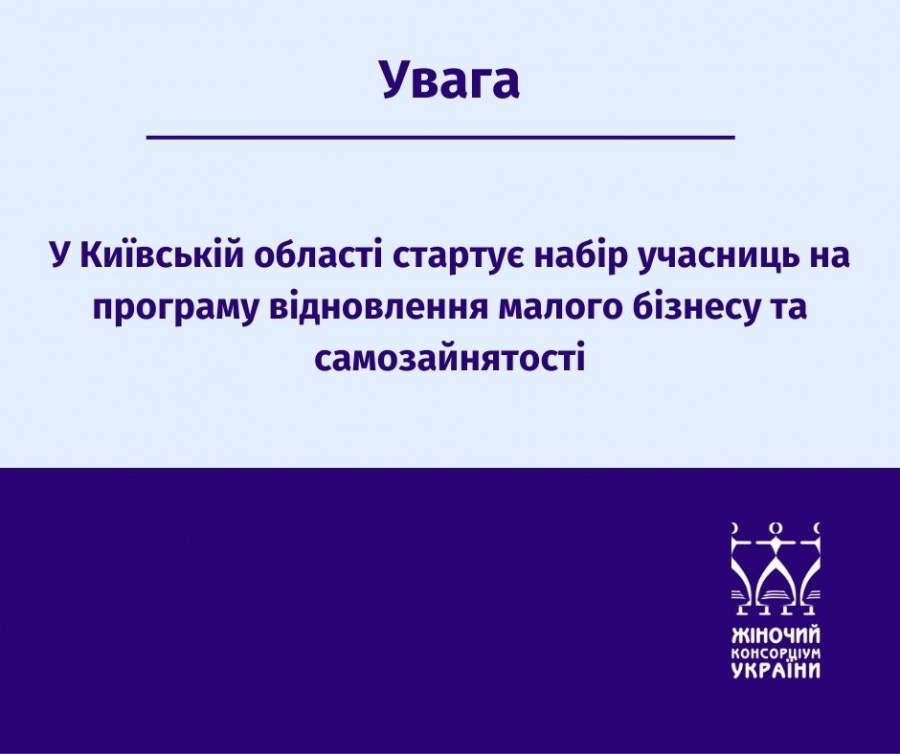 Увага

У Київській області стартує набір учасниць на програму відновлення малого бізнесу та самозайнятості

ЖІНОЧИЙ КОНСОРЦІУМ УКРАЇНИ